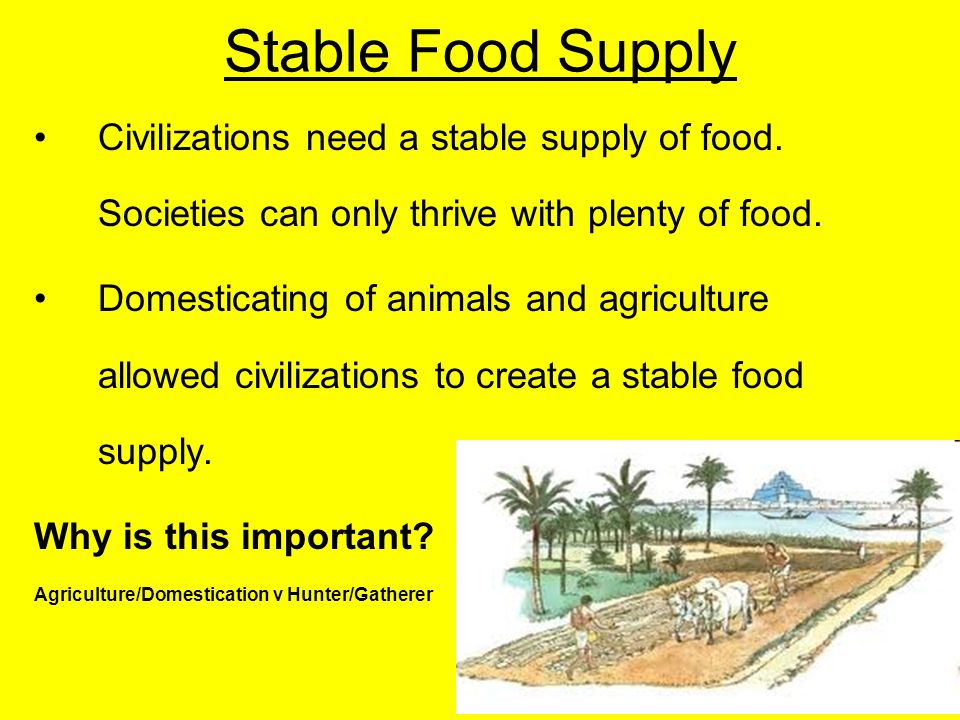 Stable Food Supply

• Civilizations need a stable supply of food. Societies can only thrive with plenty of food.

• Domesticating of animals and agriculture allowed civilizations to create a stable food supply.

Why is this important?

Agriculture/Domestication v Hunter/Gatherer